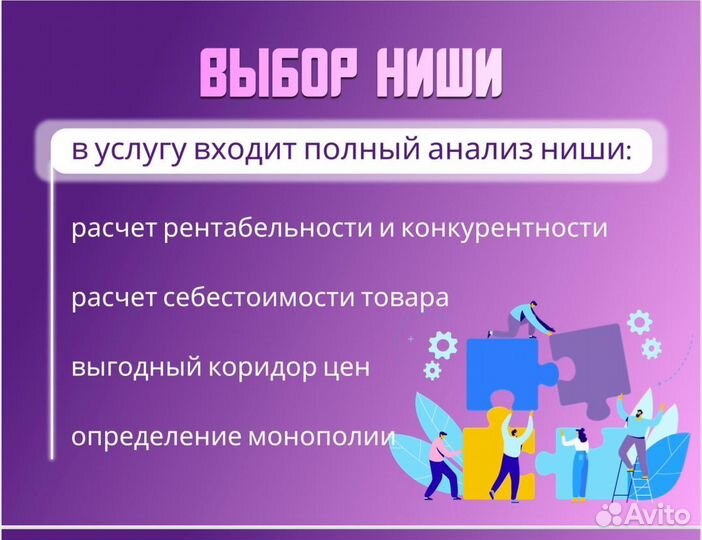 ВЫБОР НИШИ

в услугу входит полный анализ ниши:

расчет рентабельности и конкурентности

расчет себестоимости товара

выгодный коридор цен

определение монополии

Avito